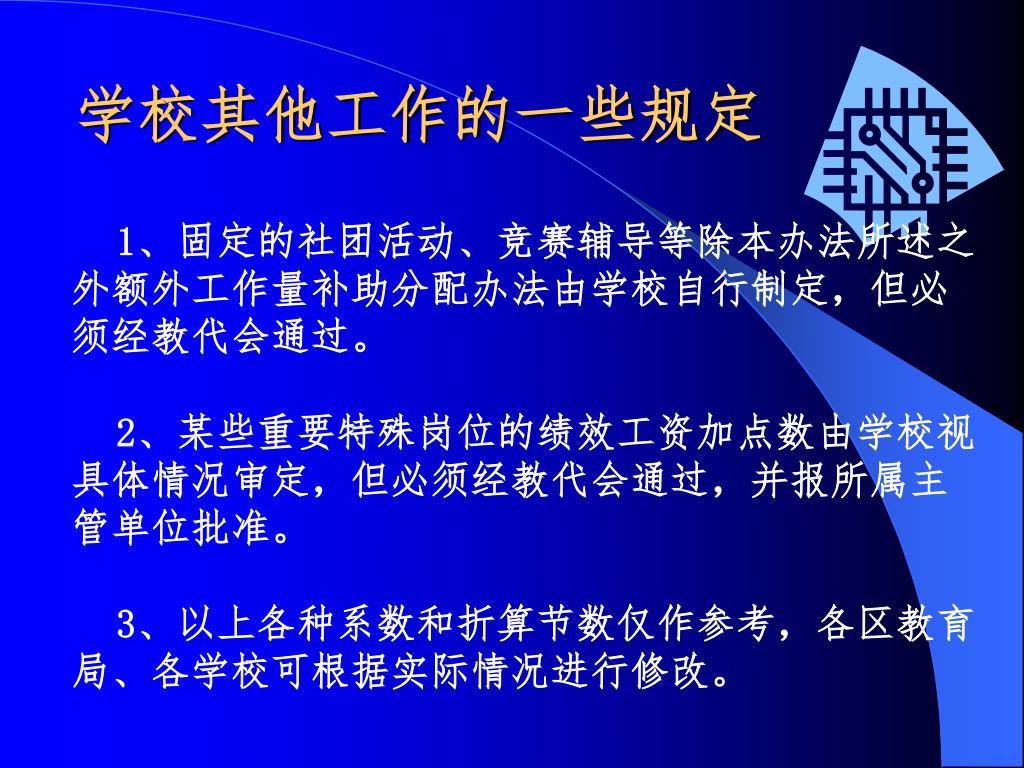 学校其他工作的一些规定

1、固定的社团活动、竞赛辅导等除本办法所述之外额外工作量补助分配办法由学校自行制定，但必须经教代会通过。

2、某些重要特殊岗位的绩效工资加点数由学校视具体情况审定，但必须经教代会通过，并报所属主管单位批准。

3、以上各种系数和折算节数仅作参考，各区教育局、各学校可根据实际情况进行修改。